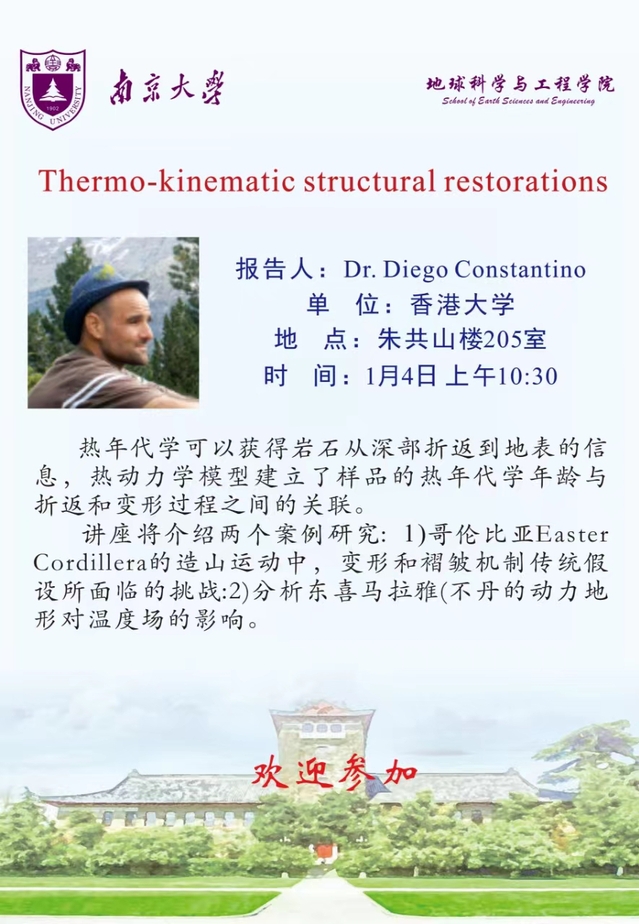 NANJING UNIVERSITY 1902

南京大学

地球科学与工程学院
School of Earth Sciences and Engineering

Thermo-kinematic structural restorations

报告人：Dr. Diego Constantino
单　位：香港大学
地　点：朱共山楼205室
时　间：1月4日 上午10:30

热年代学可以获得岩石从深部折返到地表的信息，热动力学模型建立了样品的热年代学年龄与折返和变形过程之间的关联。

讲座将介绍两个案例研究: 1)哥伦比亚Easter Cordillera的造山运动中，变形和褶皱机制传统假设所面临的挑战:2)分析东喜马拉雅(不丹的动力地形对温度场的影响。

欢迎参加